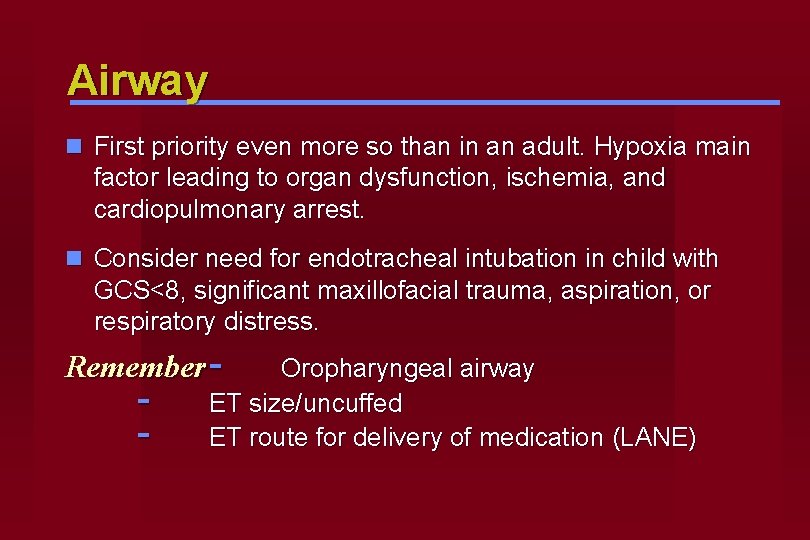 Airway

First priority even more so than in an adult. Hypoxia main factor leading to organ dysfunction, ischemia, and cardiopulmonary arrest.

Consider need for endotracheal intubation in child with GCS<8, significant maxillofacial trauma, aspiration, or respiratory distress.

Remember - Oropharyngeal airway
- ET size/uncuffed
- ET route for delivery of medication (LANE)